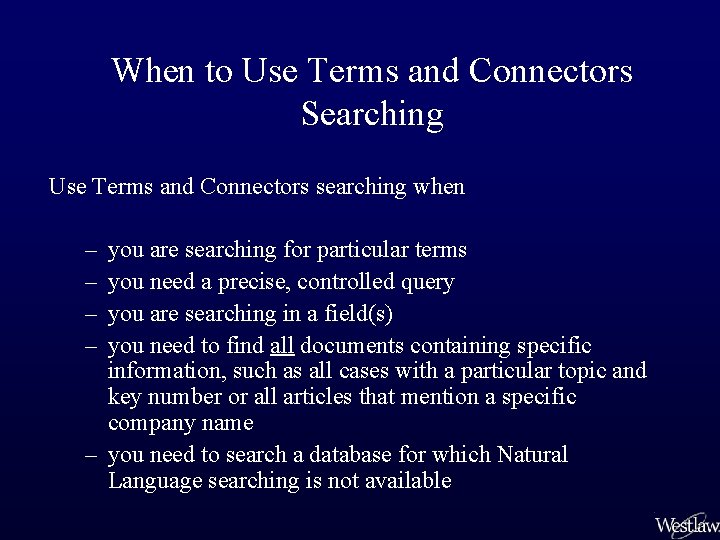 When to Use Terms and Connectors Searching

Use Terms and Connectors searching when

– you are searching for particular terms
– you need a precise, controlled query
– you are searching in a field(s)
– you need to find all documents containing specific information, such as all cases with a particular topic and key number or all articles that mention a specific company name
– you need to search a database for which Natural Language searching is not available

Westlaw